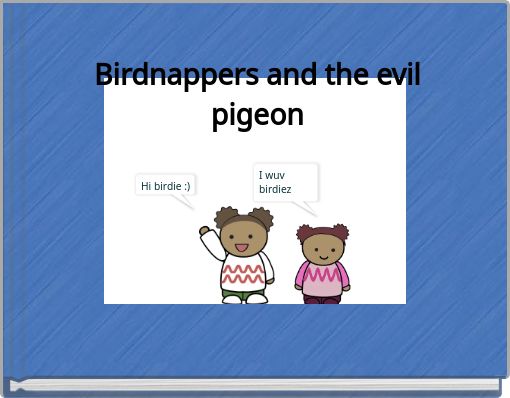 Birdnappers and the evil pigeon

Hi birdie :)

I wuv birdiez